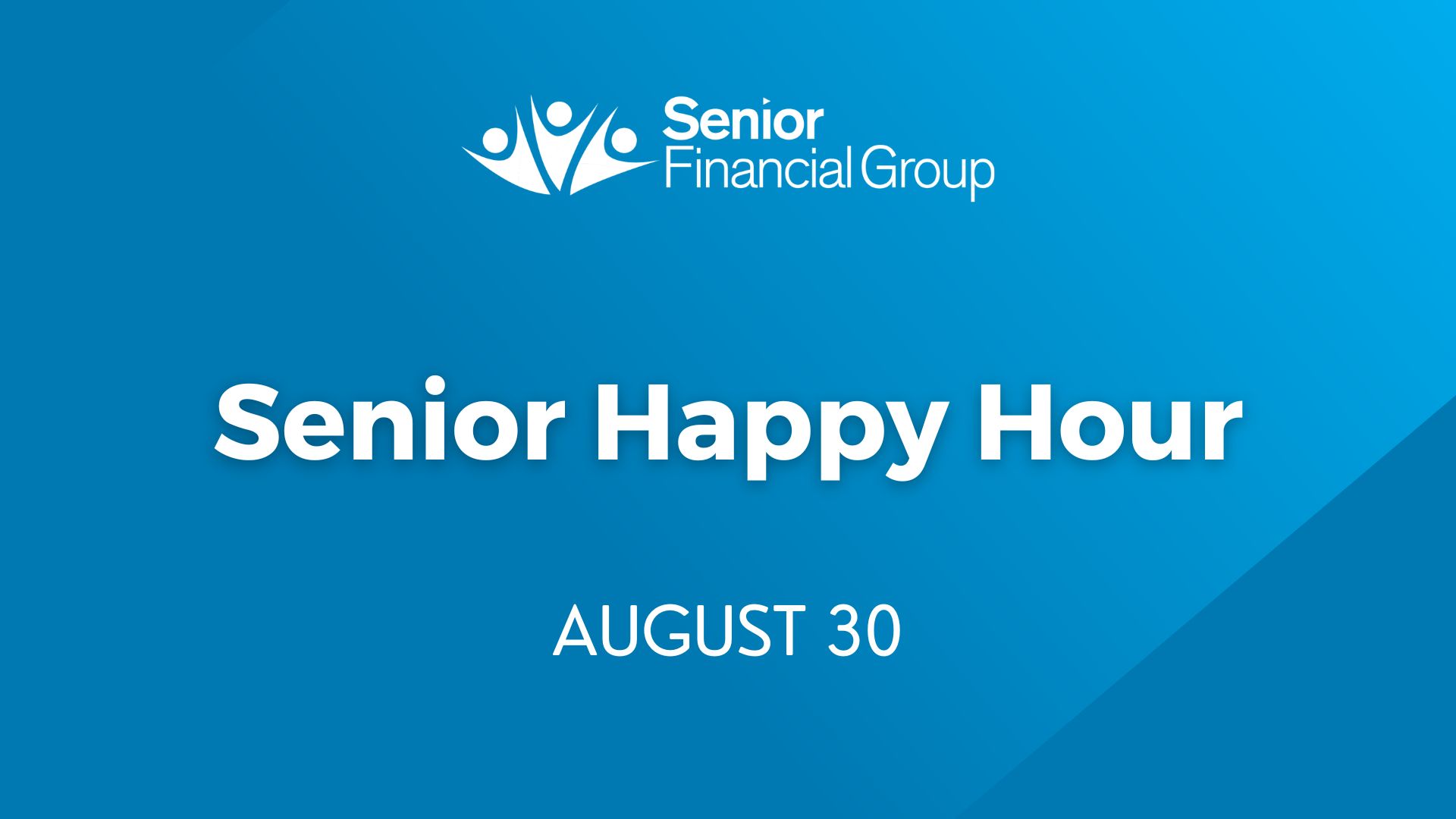 Senior Financial Group

Senior Happy Hour

AUGUST 30